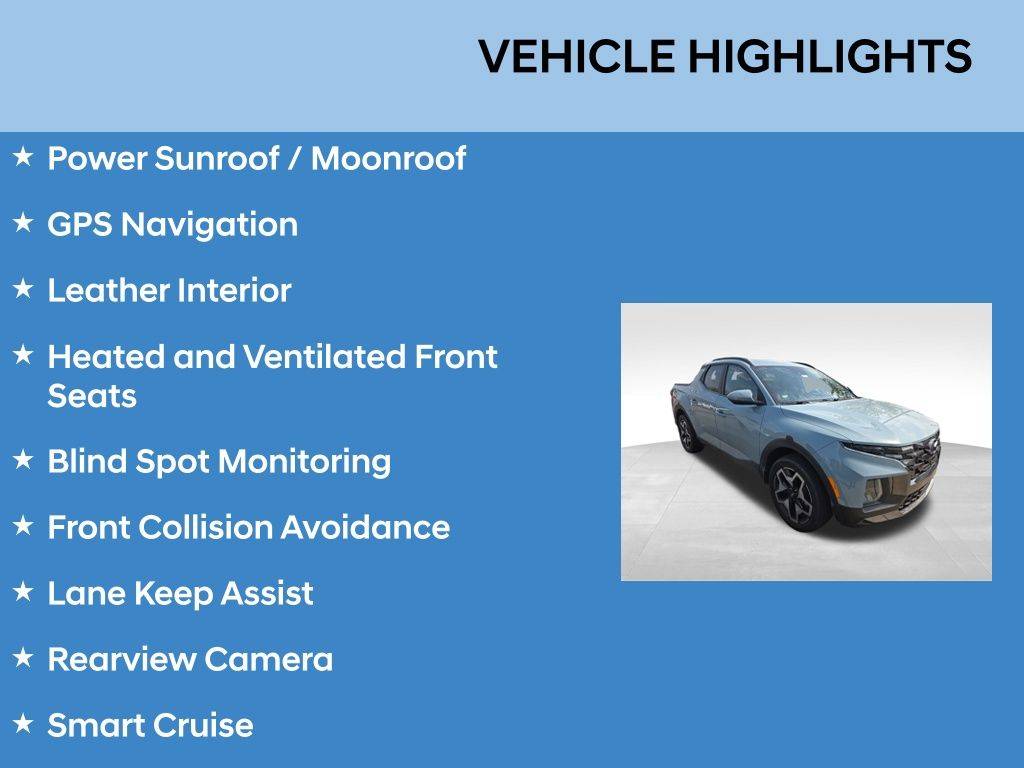 VEHICLE HIGHLIGHTS

★ Power Sunroof / Moonroof

★ GPS Navigation

★ Leather Interior

★ Heated and Ventilated Front Seats

★ Blind Spot Monitoring

★ Front Collision Avoidance

★ Lane Keep Assist

★ Rearview Camera

★ Smart Cruise